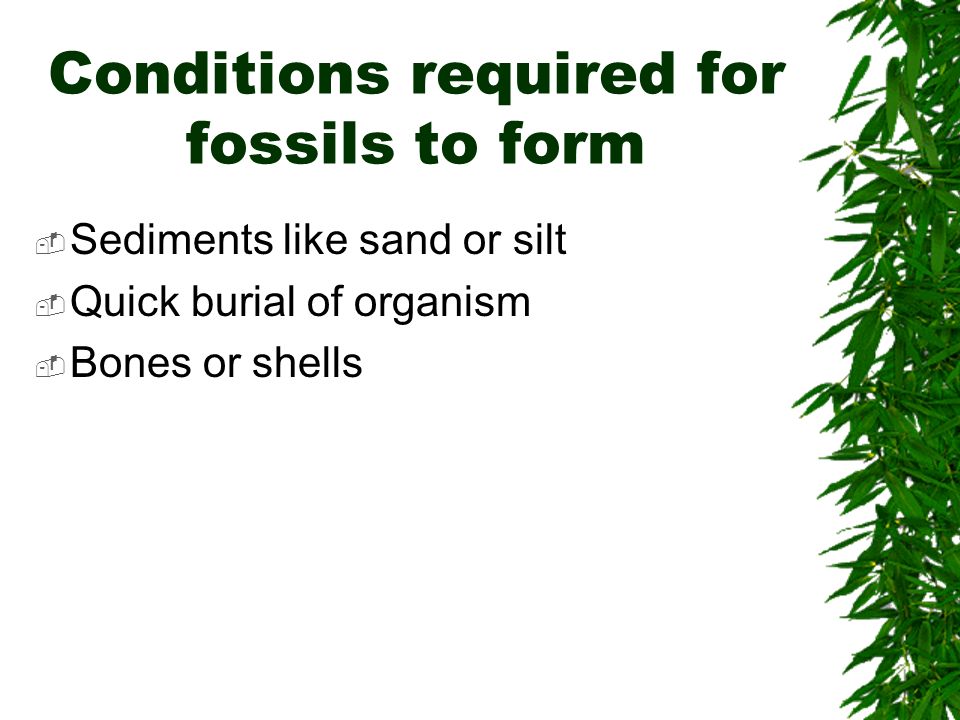 Conditions required for fossils to form

Sediments like sand or silt
Quick burial of organism
Bones or shells